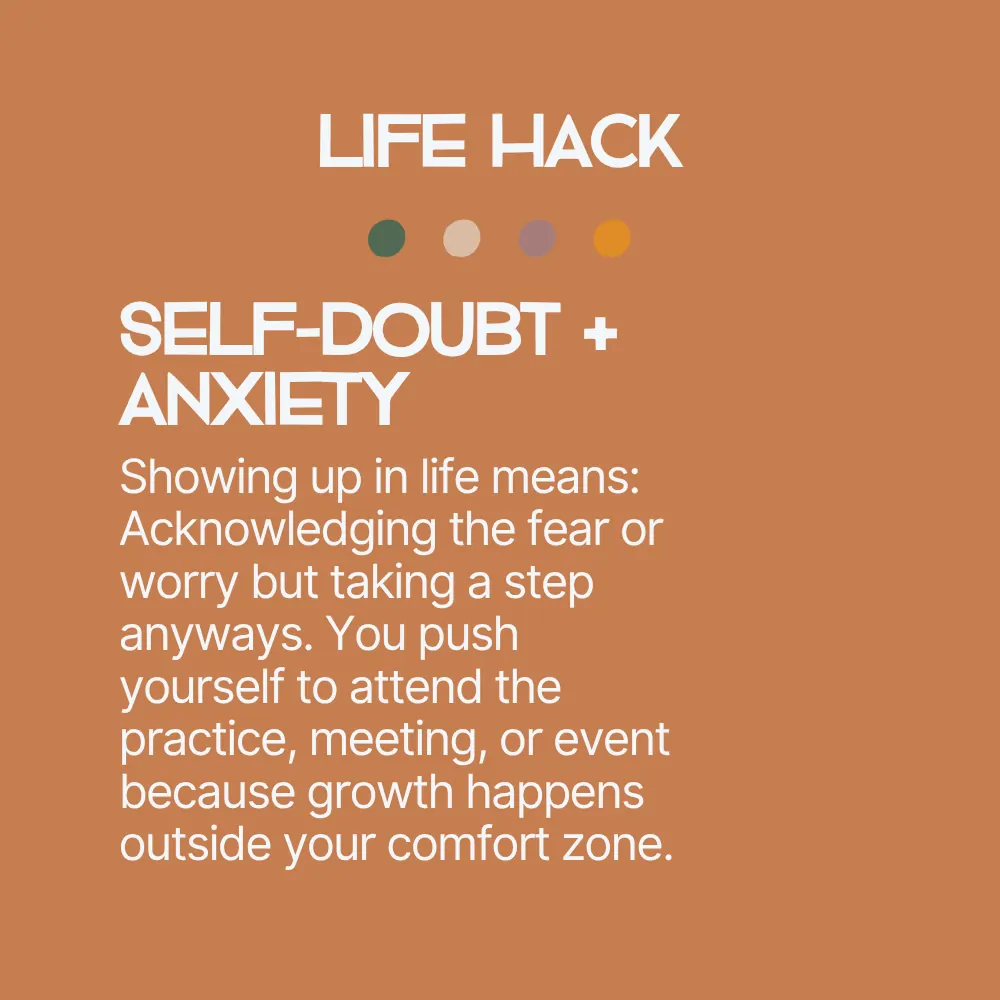 LIFE HACK

SELF-DOUBT + ANXIETY

Showing up in life means: Acknowledging the fear or worry but taking a step anyways. You push yourself to attend the practice, meeting, or event because growth happens outside your comfort zone.